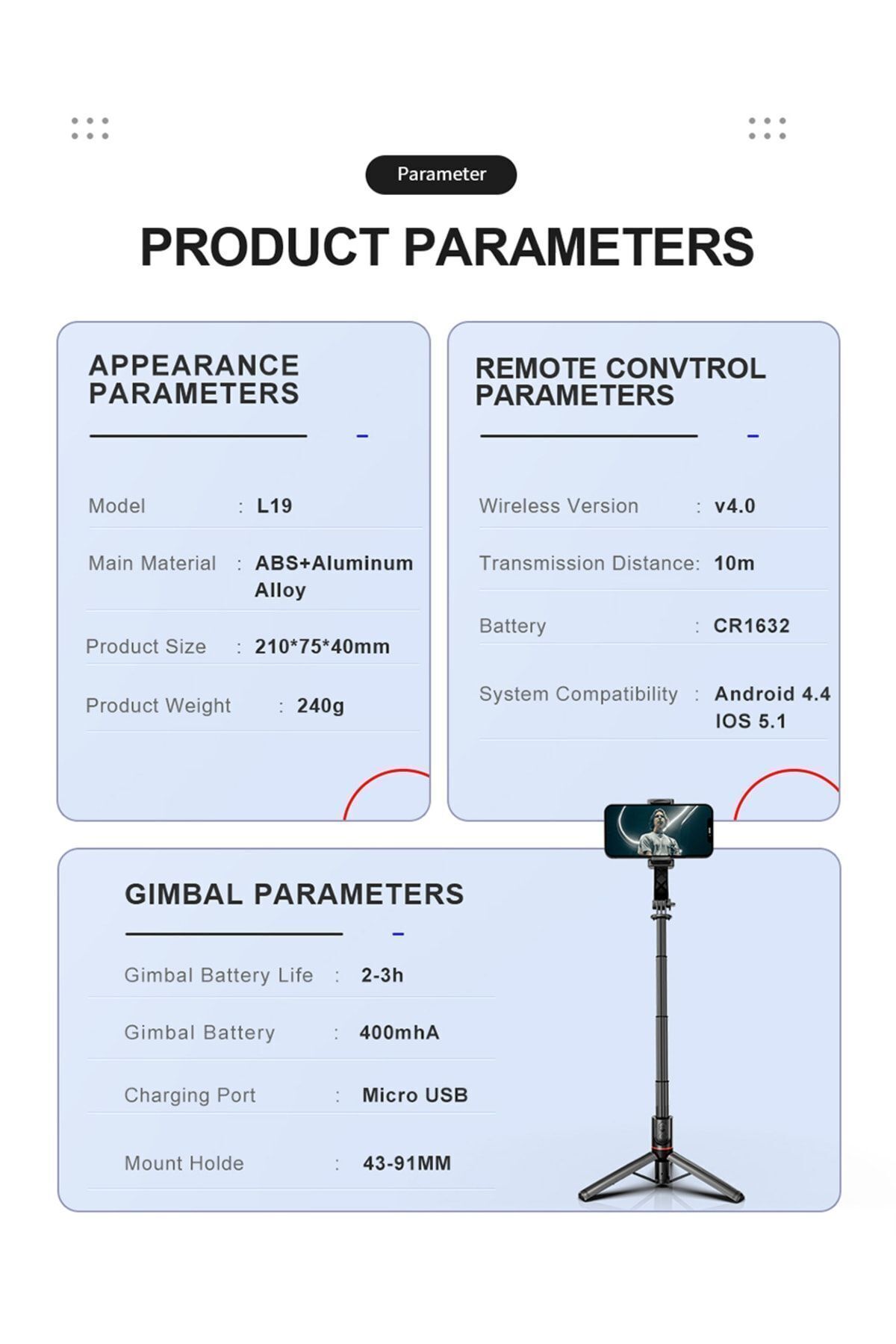 Parameter

PRODUCT PARAMETERS

APPEARANCE PARAMETERS

Model : L19

Main Material : ABS+Aluminum Alloy

Product Size : 210*75*40mm

Product Weight : 240g

REMOTE CONVTROL PARAMETERS

Wireless Version : v4.0

Transmission Distance: 10m

Battery : CR1632

System Compatibility : Android 4.4 IOS 5.1

GIMBAL PARAMETERS

Gimbal Battery Life : 2-3h

Gimbal Battery : 400mhA

Charging Port : Micro USB

Mount Holde : 43-91MM